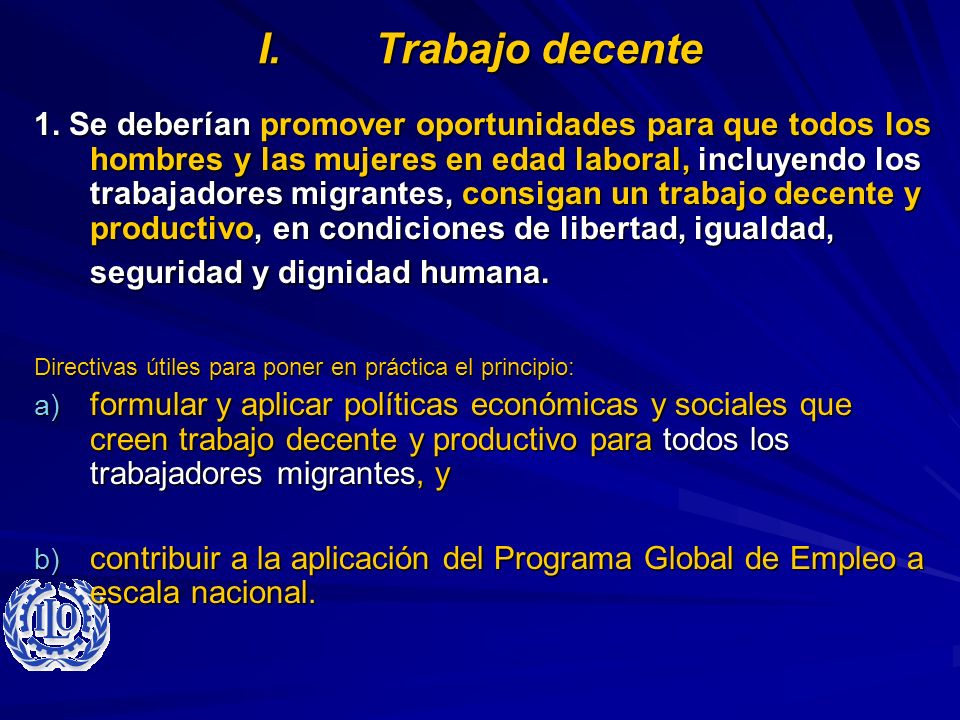 I. Trabajo decente

1. Se deberían promover oportunidades para que todos los hombres y las mujeres en edad laboral, incluyendo los trabajadores migrantes, consigan un trabajo decente y productivo, en condiciones de libertad, igualdad, seguridad y dignidad humana.

Directivas útiles para poner en práctica el principio:

a) formular y aplicar políticas económicas y sociales que creen trabajo decente y productivo para todos los trabajadores migrantes, y

b) contribuir a la aplicación del Programa Global de Empleo a escala nacional.

ILO